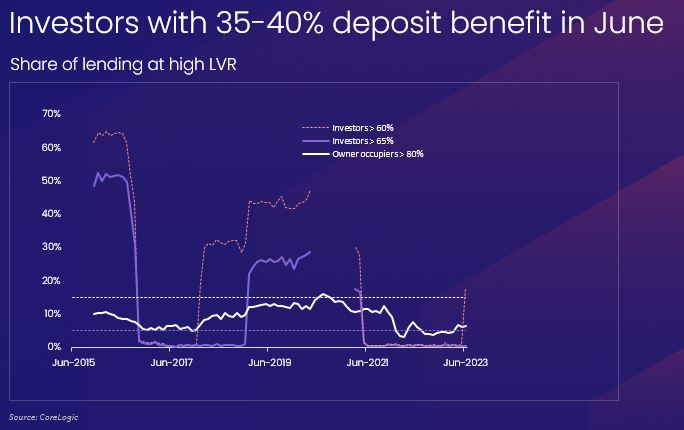 Investors with 35-40% deposit benefit in June

Share of lending at high LVR

70%
60%
50%
40%
30%
20%
10%
0%

Investors > 60%
Investors > 65%
Owner occupiers > 80%

Jun-2015
Jun-2017
Jun-2019
Jun-2021
Jun-2023

Source: CoreLogic